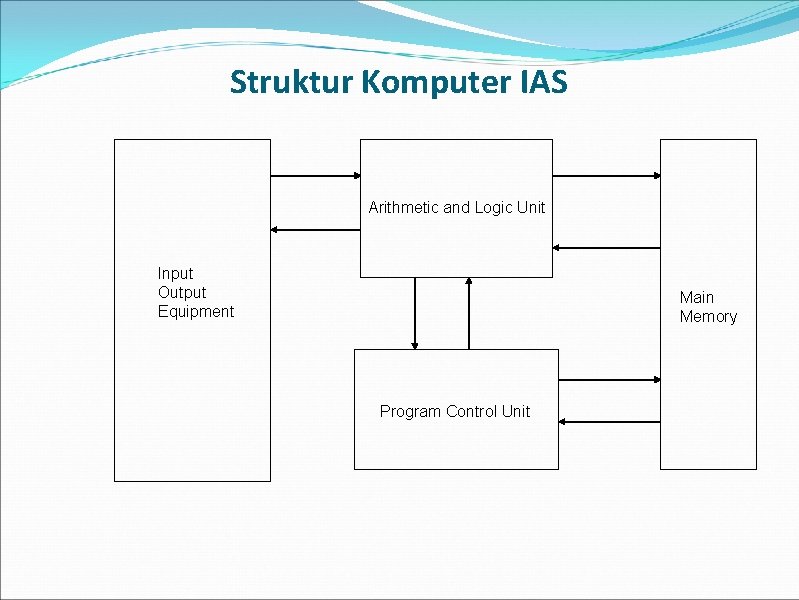 Struktur Komputer IAS

Input
Output
Equipment

Arithmetic and Logic Unit

Program Control Unit

Main
Memory